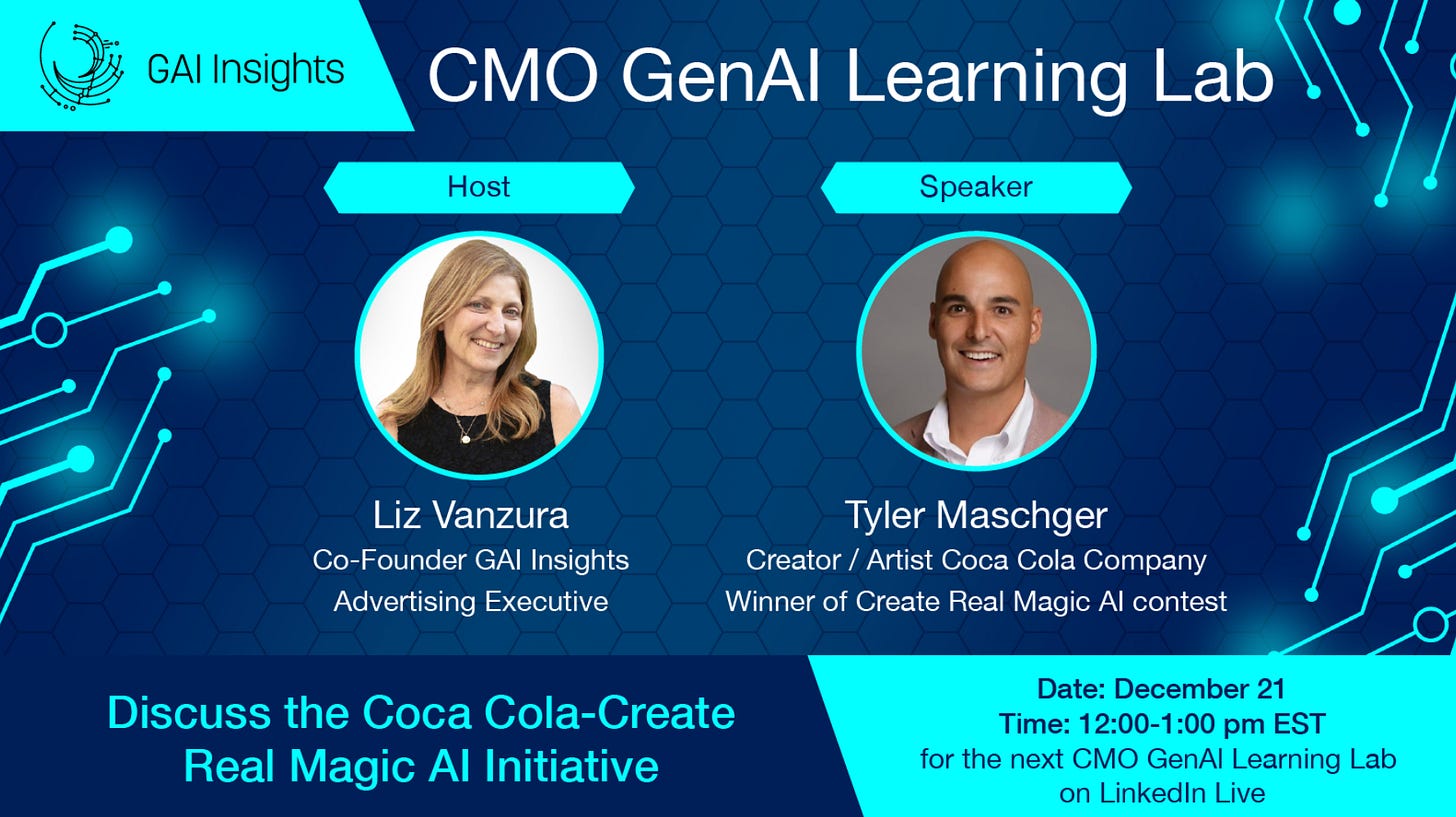 GAI Insights

CMO GenAI Learning Lab

Host

Liz Vanzura
Co-Founder GAI Insights
Advertising Executive

Speaker

Tyler Maschger
Creator / Artist Coca Cola Company
Winner of Create Real Magic AI contest

Discuss the Coca Cola-Create Real Magic AI Initiative

Date: December 21
Time: 12:00-1:00 pm EST
for the next CMO GenAI Learning Lab on LinkedIn Live